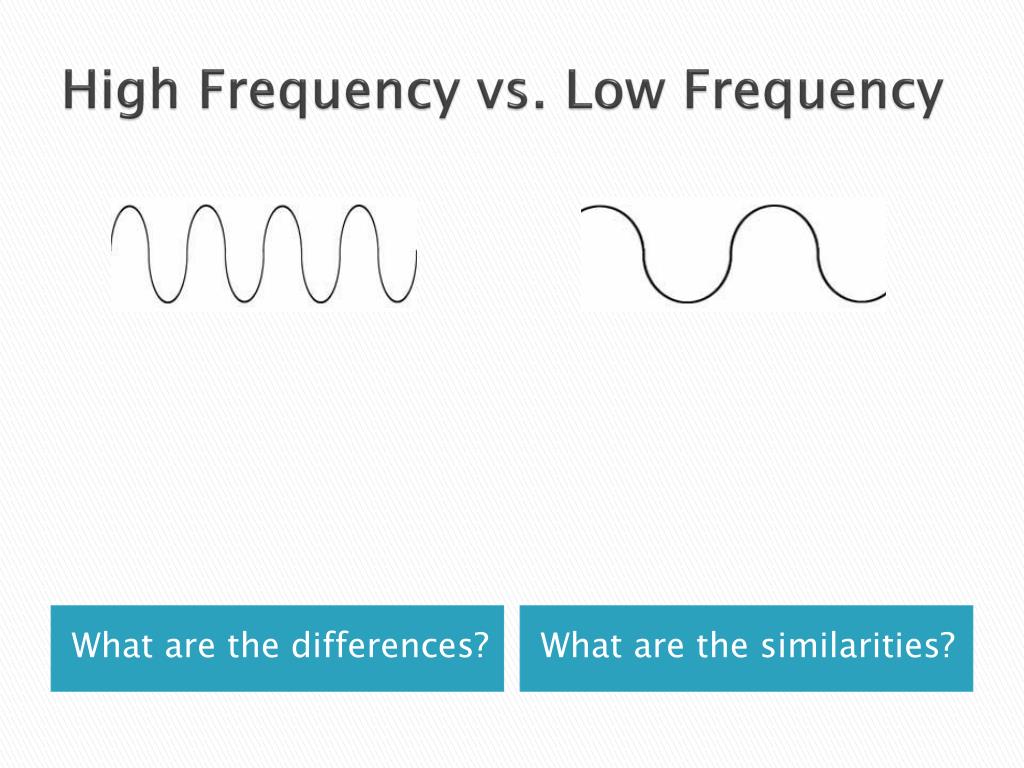 High Frequency vs. Low Frequency

What are the differences?

What are the similarities?